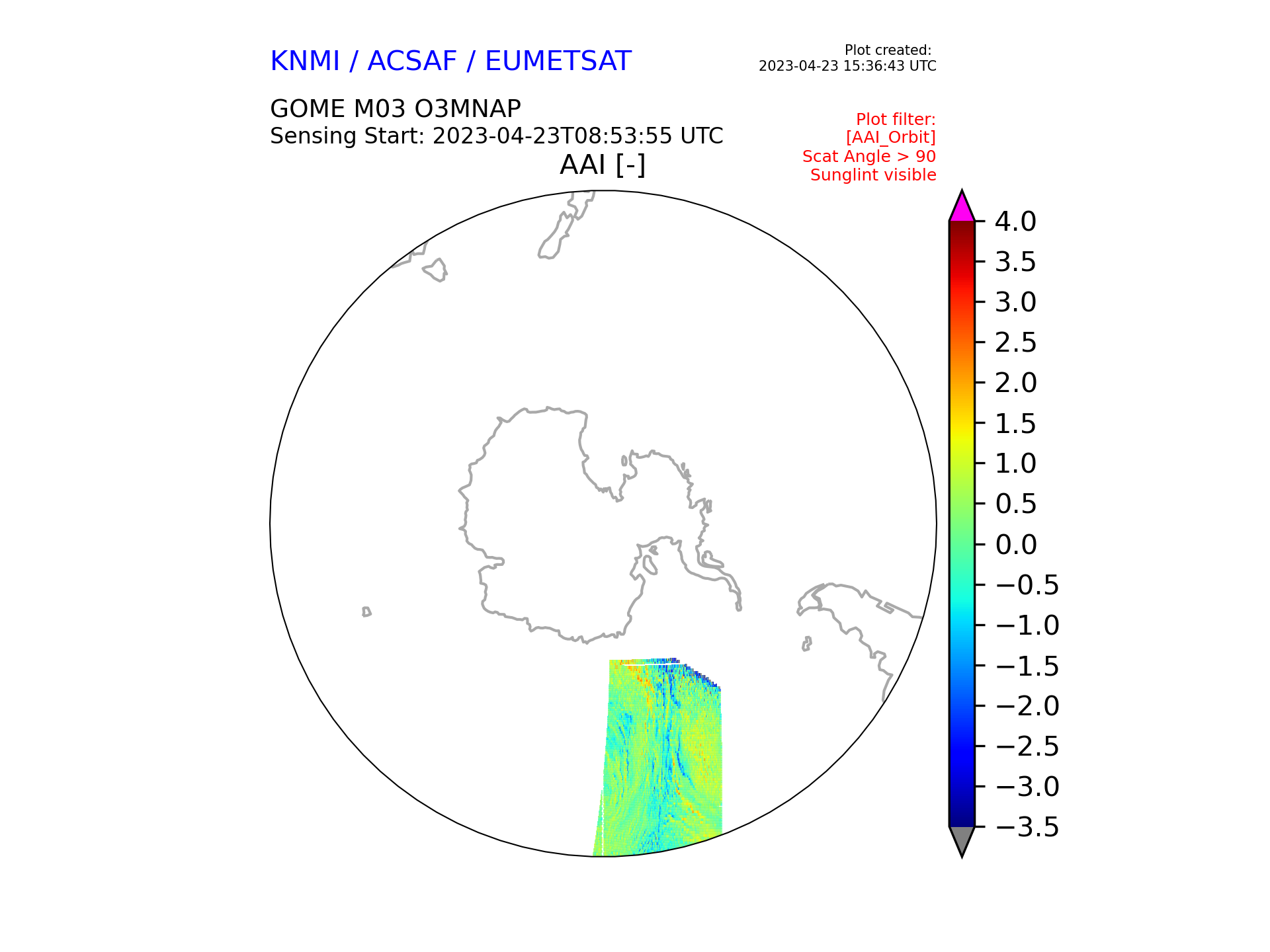 KNMI / ACSAF / EUMETSAT

Plot created:
2023-04-23 15:36:43 UTC

GOME M03 O3MNAP
Sensing Start: 2023-04-23T08:53:55 UTC

Plot filter:
[AAI_Orbit]
Scat Angle > 90
Sunglint visible

AAI [-]

4.0
3.5
3.0
2.5
2.0
1.5
1.0
0.5
0.0
−0.5
−1.0
−1.5
−2.0
−2.5
−3.0
−3.5